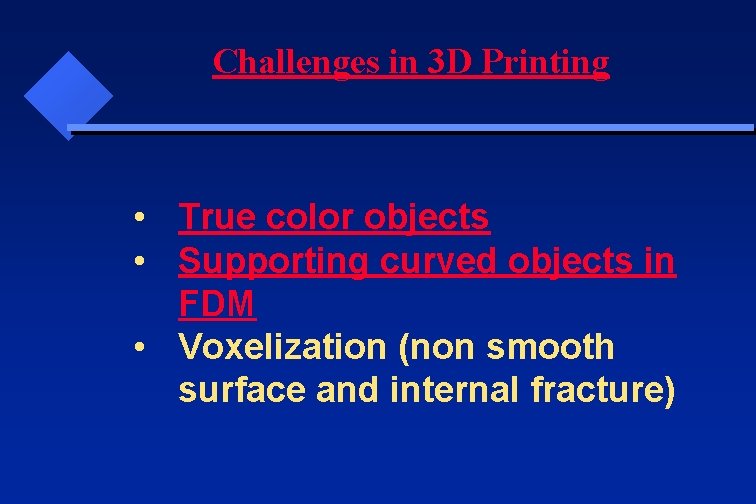 Challenges in 3D Printing

• True color objects
• Supporting curved objects in FDM
• Voxelization (non smooth surface and internal fracture)